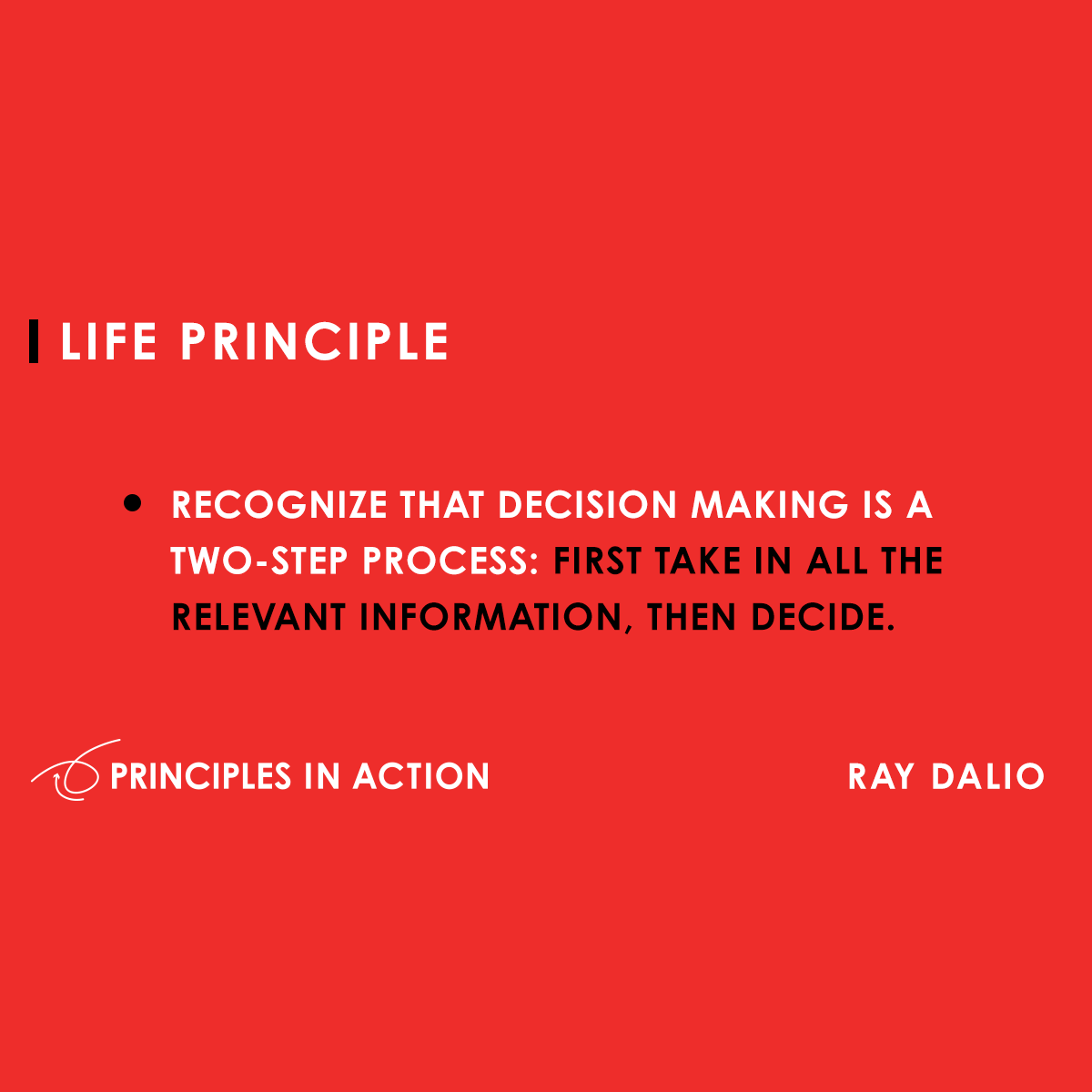 LIFE PRINCIPLE

• RECOGNIZE THAT DECISION MAKING IS A TWO-STEP PROCESS: FIRST TAKE IN ALL THE RELEVANT INFORMATION, THEN DECIDE.

PRINCIPLES IN ACTION

RAY DALIO